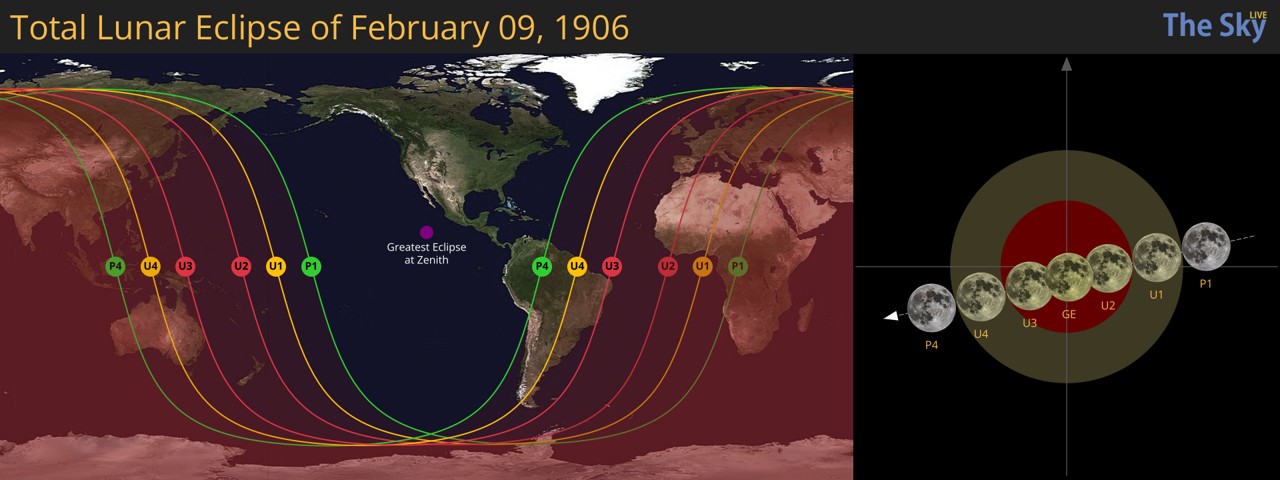 Total Lunar Eclipse of February 09, 1906

The Sky LIVE

P4 U4 U3 U2 U1 P1

Greatest Eclipse at Zenith

P4 U4 U3 U2 U1 P1

P4 U4 U3 GE U2 U1 P1